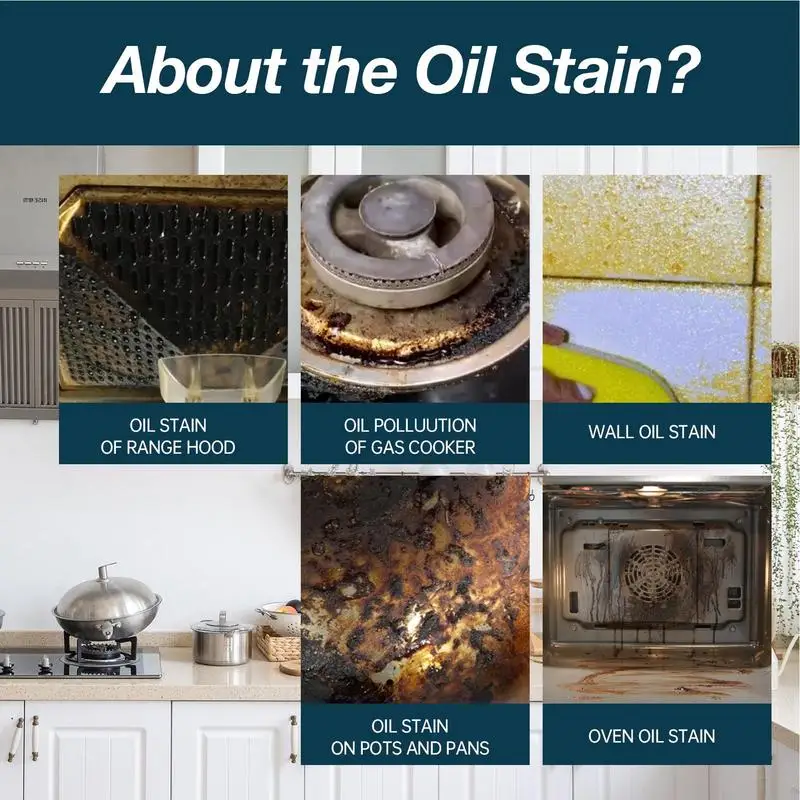 About the Oil Stain?

OIL STAIN OF RANGE HOOD

OIL POLLUUTION OF GAS COOKER

WALL OIL STAIN

OIL STAIN ON POTS AND PANS

OVEN OIL STAIN